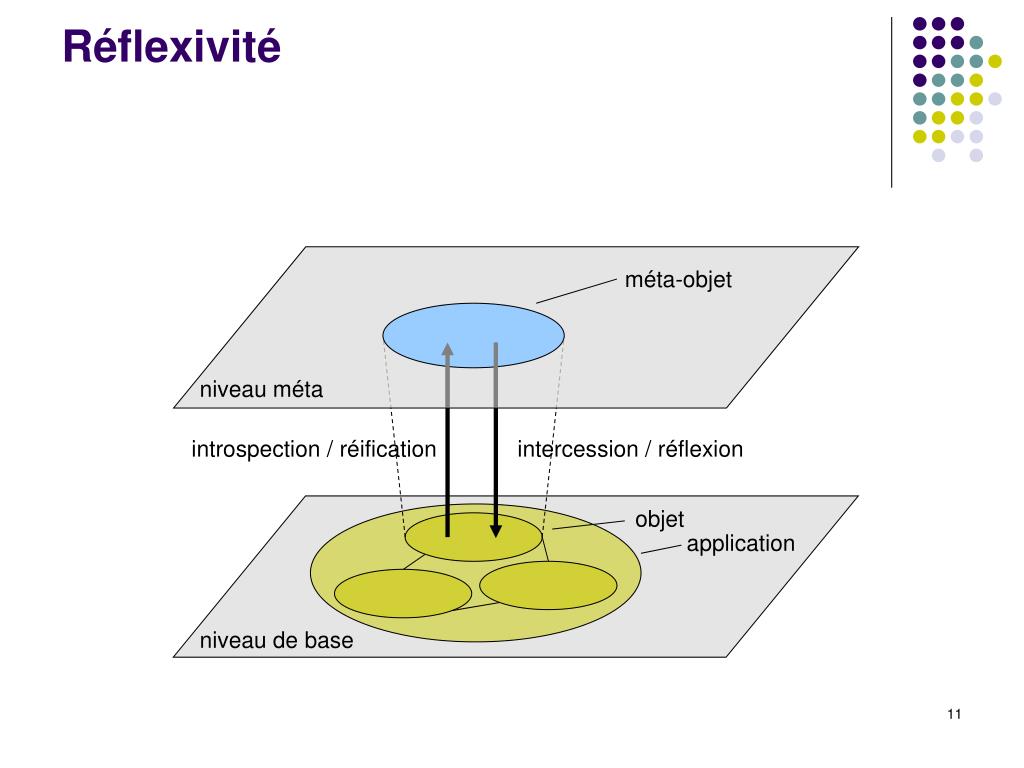 Réflexivité

méta-objet

niveau méta

introspection / réification

intercession / réflexion

objet

application

niveau de base

11